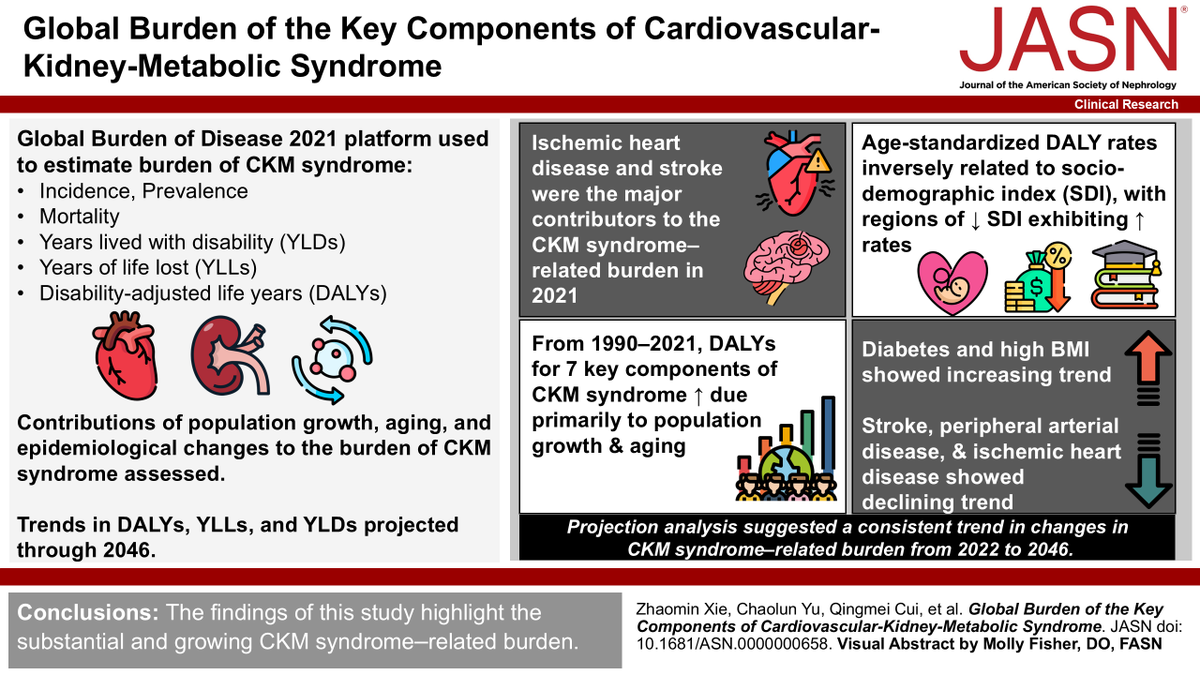 Global Burden of the Key Components of Cardiovascular-Kidney-Metabolic Syndrome

JASN®
Journal of the American Society of Nephrology

Clinical Research

Global Burden of Disease 2021 platform used to estimate burden of CKM syndrome:
• Incidence, Prevalence
• Mortality
• Years lived with disability (YLDs)
• Years of life lost (YLLs)
• Disability-adjusted life years (DALYs)

Contributions of population growth, aging, and epidemiological changes to the burden of CKM syndrome assessed.

Trends in DALYs, YLLs, and YLDs projected through 2046.

Ischemic heart disease and stroke were the major contributors to the CKM syndrome–related burden in 2021

Age-standardized DALY rates inversely related to socio-demographic index (SDI), with regions of ↓ SDI exhibiting ↑ rates

From 1990–2021, DALYs for 7 key components of CKM syndrome ↑ due primarily to population growth & aging

Diabetes and high BMI showed increasing trend

Stroke, peripheral arterial disease, & ischemic heart disease showed declining trend

Projection analysis suggested a consistent trend in changes in CKM syndrome–related burden from 2022 to 2046.

Conclusions: The findings of this study highlight the substantial and growing CKM syndrome–related burden.

Zhaomin Xie, Chaolun Yu, Qingmei Cui, et al. Global Burden of the Key Components of Cardiovascular-Kidney-Metabolic Syndrome. JASN doi: 10.1681/ASN.0000000658. Visual Abstract by Molly Fisher, DO, FASN